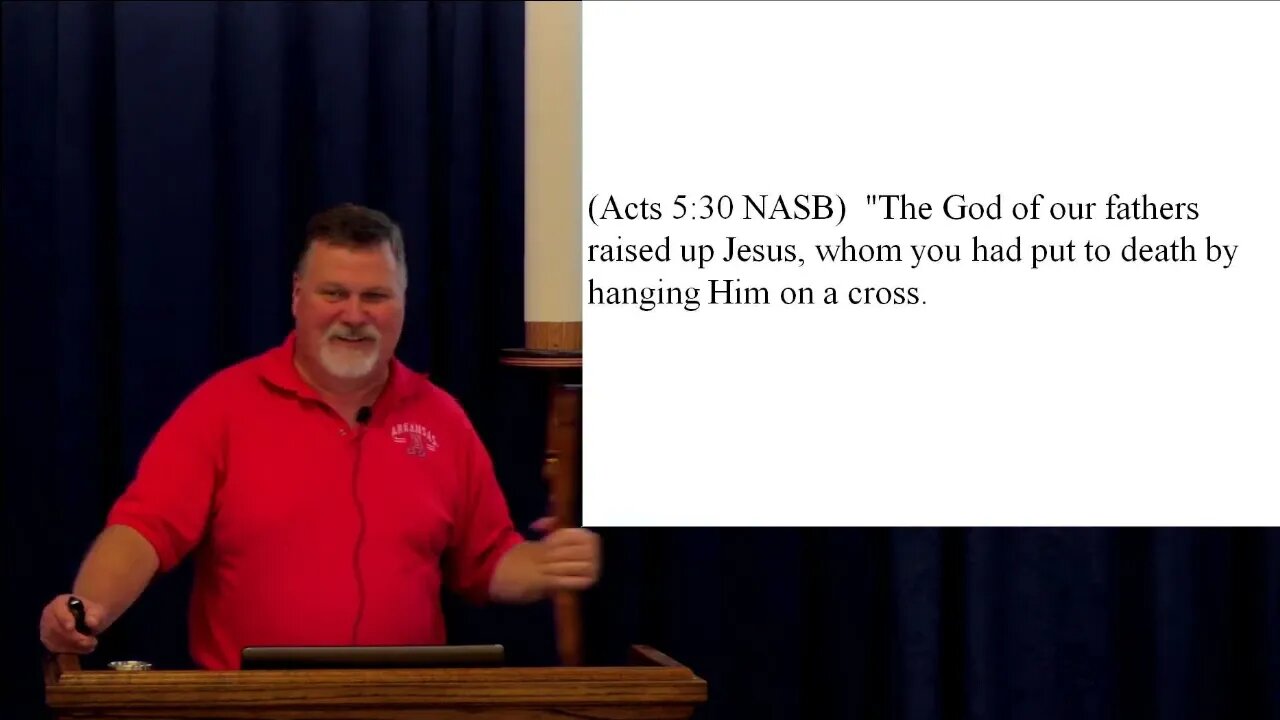 (Acts 5:30 NASB) "The God of our fathers raised up Jesus, whom you had put to death by hanging Him on a cross.

ARKANSAS